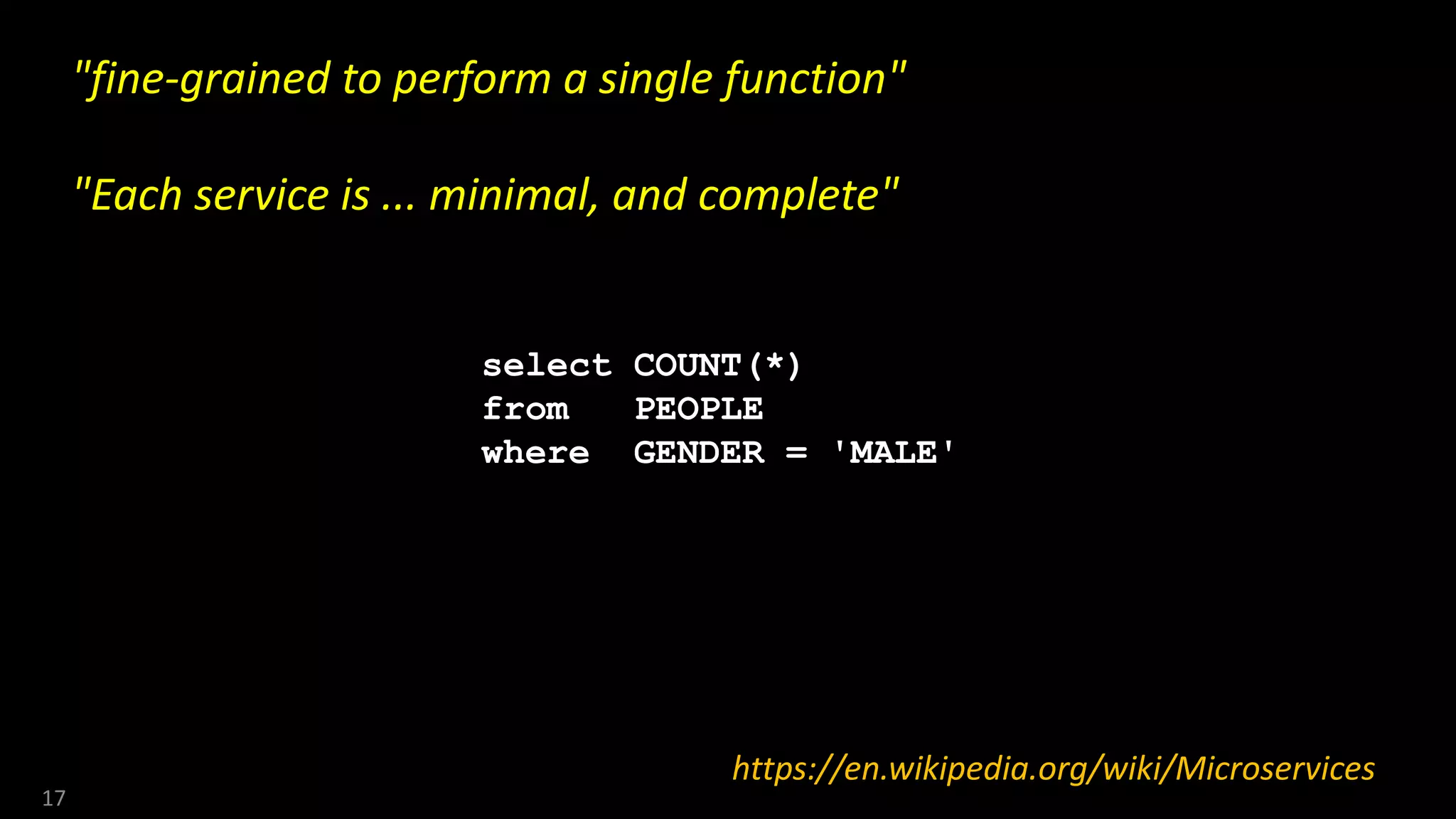 "fine-grained to perform a single function"

"Each service is ... minimal, and complete"

select COUNT(*)
from PEOPLE
where GENDER = 'MALE'

https://en.wikipedia.org/wiki/Microservices

17